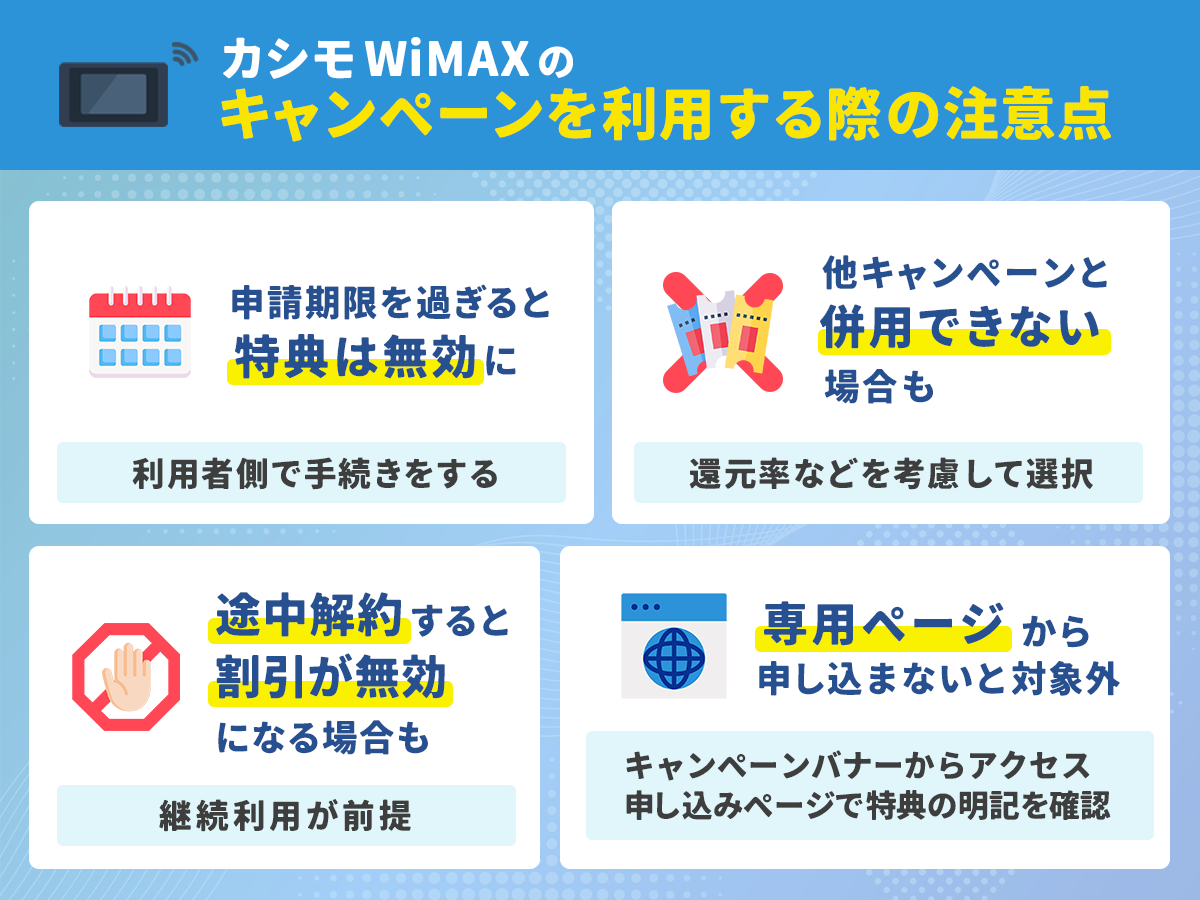 カシモWiMAXの
キャンペーンを利用する際の注意点

申請期限を過ぎると
特典は無効に

利用者側で手続きをする

他キャンペーンと
併用できない
場合も

還元率などを考慮して選択

途中解約すると
割引が無効
になる場合も

継続利用が前提

専用ページから
申し込まないと対象外

キャンペーンバナーからアクセス
申し込みページで特典の明記を確認